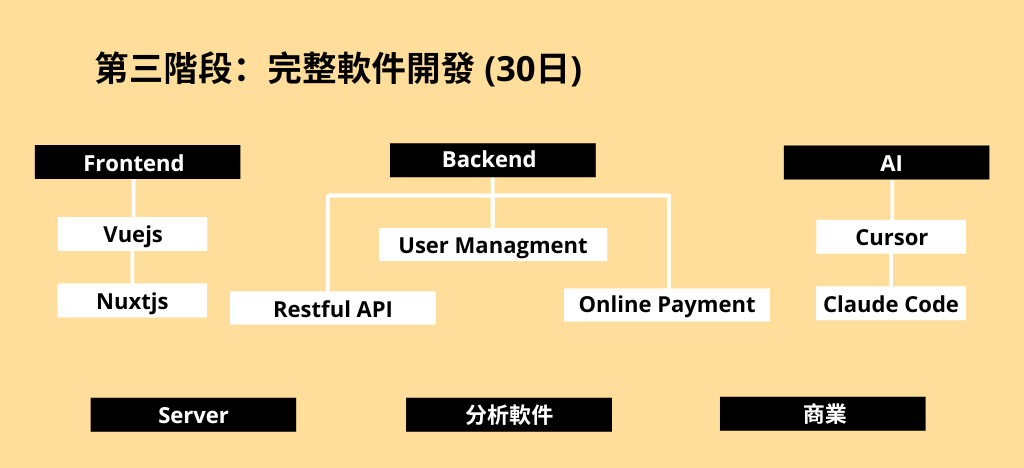 第三階段：完整軟件開發 (30日)

Frontend

Vuejs

Nuxtjs

Backend

User Managment

Restful API

Online Payment

AI

Cursor

Claude Code

Server

分析軟件

商業